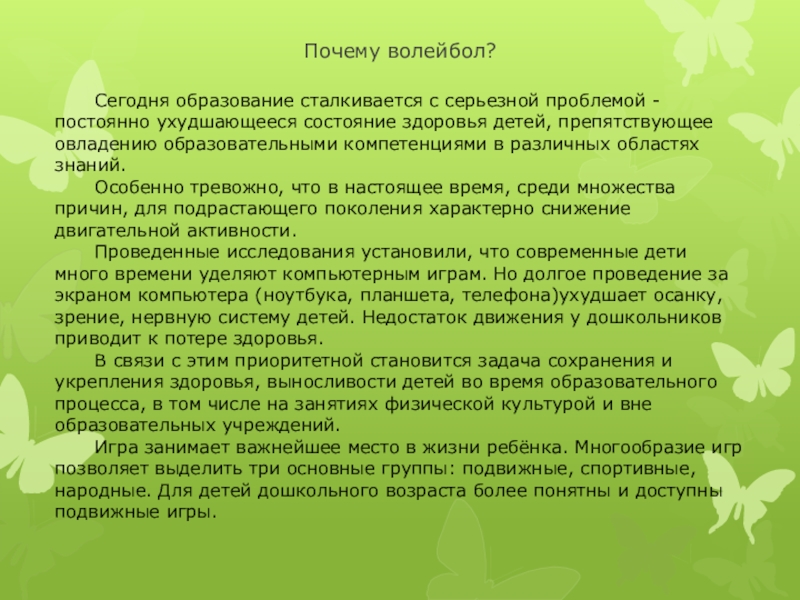 Почему волейбол?

Сегодня образование сталкивается с серьезной проблемой - постоянно ухудшающееся состояние здоровья детей, препятствующее овладению образовательными компетенциями в различных областях знаний.

Особенно тревожно, что в настоящее время, среди множества причин, для подрастающего поколения характерно снижение двигательной активности.

Проведенные исследования установили, что современные дети много времени уделяют компьютерным играм. Но долгое проведение за экраном компьютера (ноутбука, планшета, телефона)ухудшает осанку, зрение, нервную систему детей. Недостаток движения у дошкольников приводит к потере здоровья.

В связи с этим приоритетной становится задача сохранения и укрепления здоровья, выносливости детей во время образовательного процесса, в том числе на занятиях физической культурой и вне образовательных учреждений.

Игра занимает важнейшее место в жизни ребёнка. Многообразие игр позволяет выделить три основные группы: подвижные, спортивные, народные. Для детей дошкольного возраста более понятны и доступны подвижные игры.